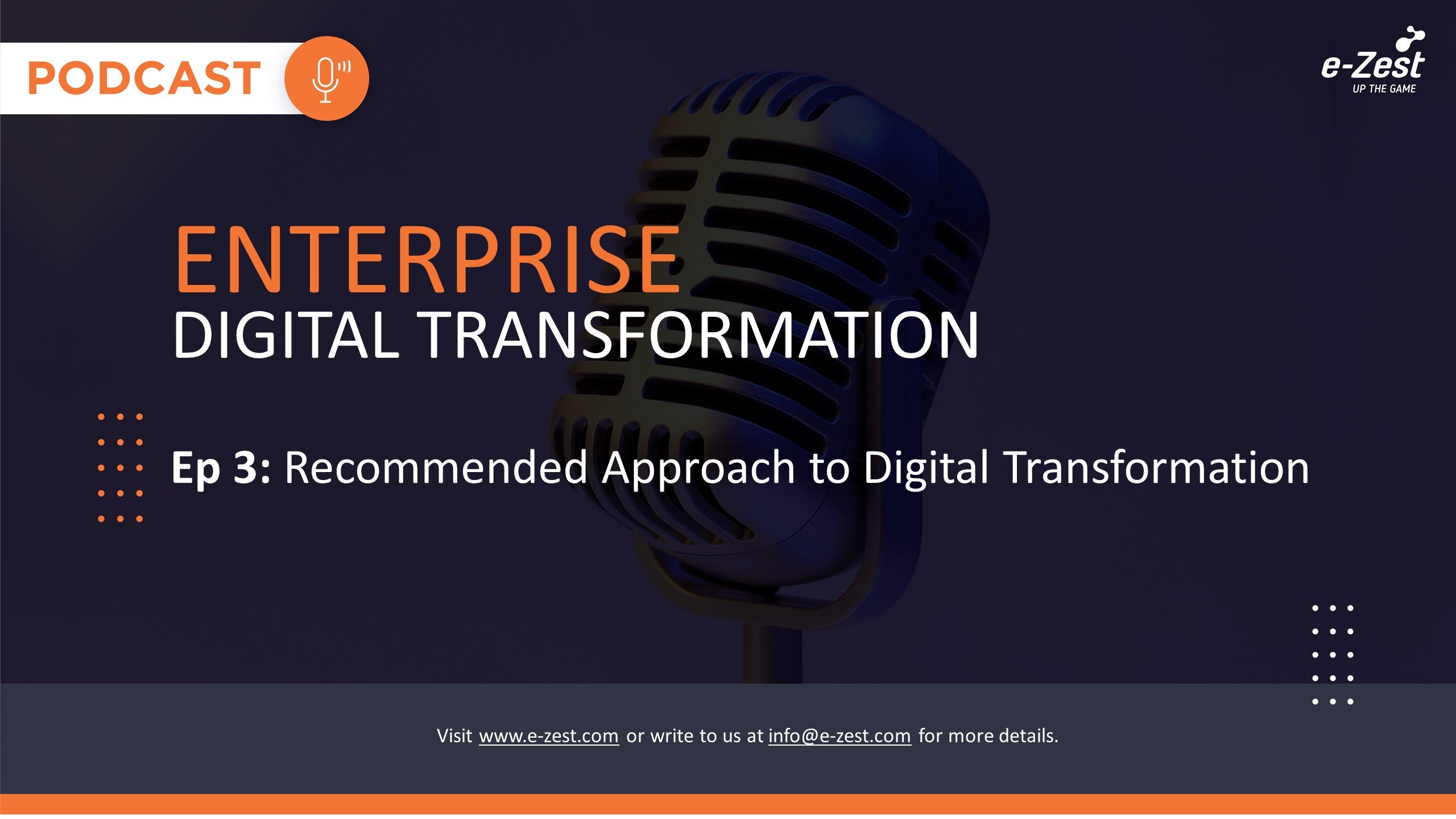 PODCAST

e-Zest
UP THE GAME

ENTERPRISE
DIGITAL TRANSFORMATION

Ep 3: Recommended Approach to Digital Transformation

Visit www.e-zest.com or write to us at info@e-zest.com for more details.